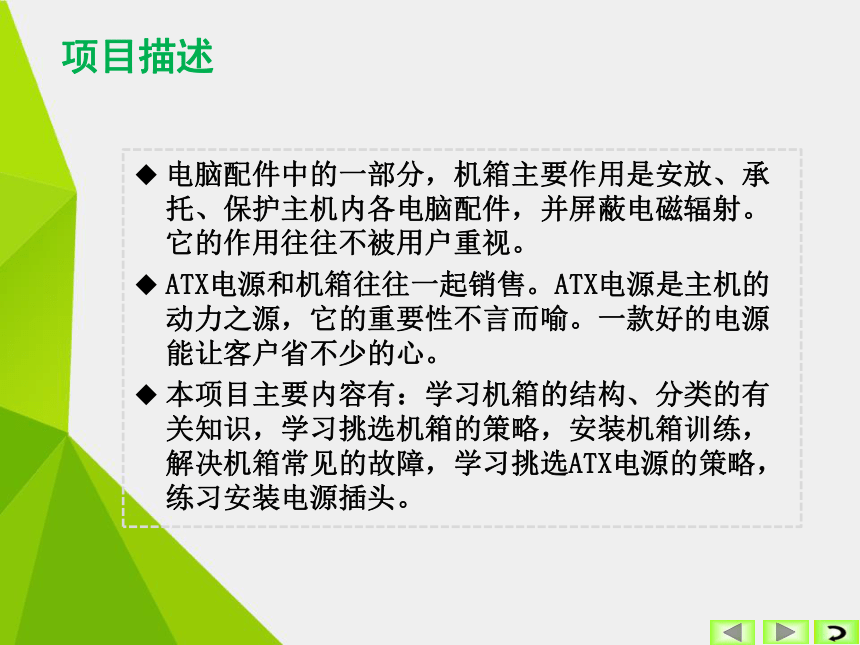 项目描述

◆ 电脑配件中的一部分，机箱主要作用是安放、承托、保护主机内各电脑配件，并屏蔽电磁辐射。它的作用往往不被用户重视。

◆ ATX电源和机箱往往一起销售。ATX电源是主机的动力之源，它的重要性不言而喻。一款好的电源能让客户省不少的心。

◆ 本项目主要内容有：学习机箱的结构、分类的有关知识，学习挑选机箱的策略，安装机箱训练，解决机箱常见的故障，学习挑选ATX电源的策略，练习安装电源插头。